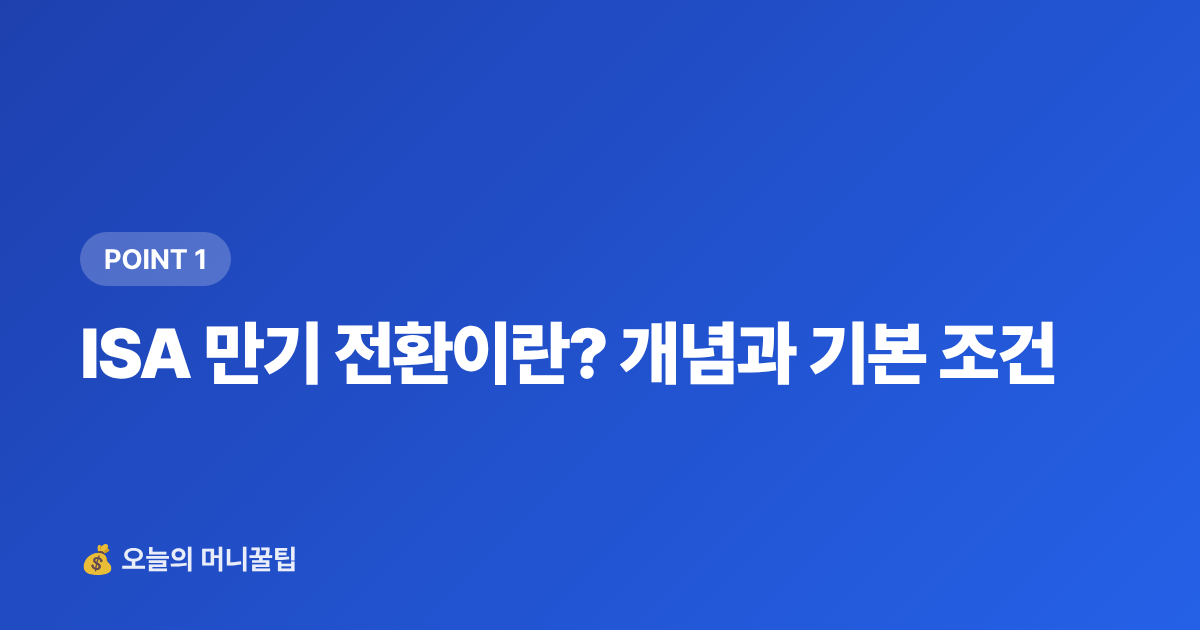 POINT 1

ISA 만기 전환이란? 개념과 기본 조건

💰 오늘의 머니꿀팁